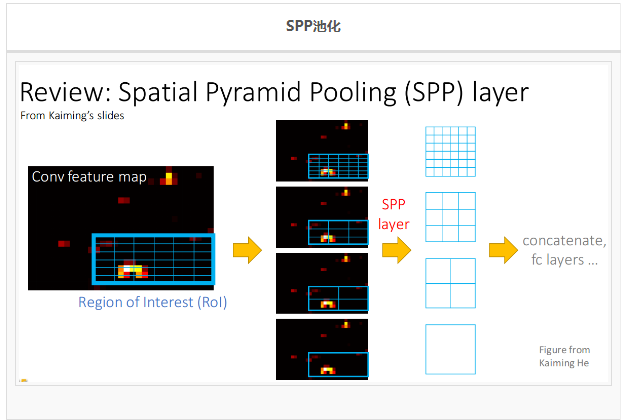 SPP池化

Review: Spatial Pyramid Pooling (SPP) layer

From Kaiming's slides

Conv feature map

Region of Interest (RoI)

SPP layer

concatenate, fc layers ...

Figure from Kaiming He